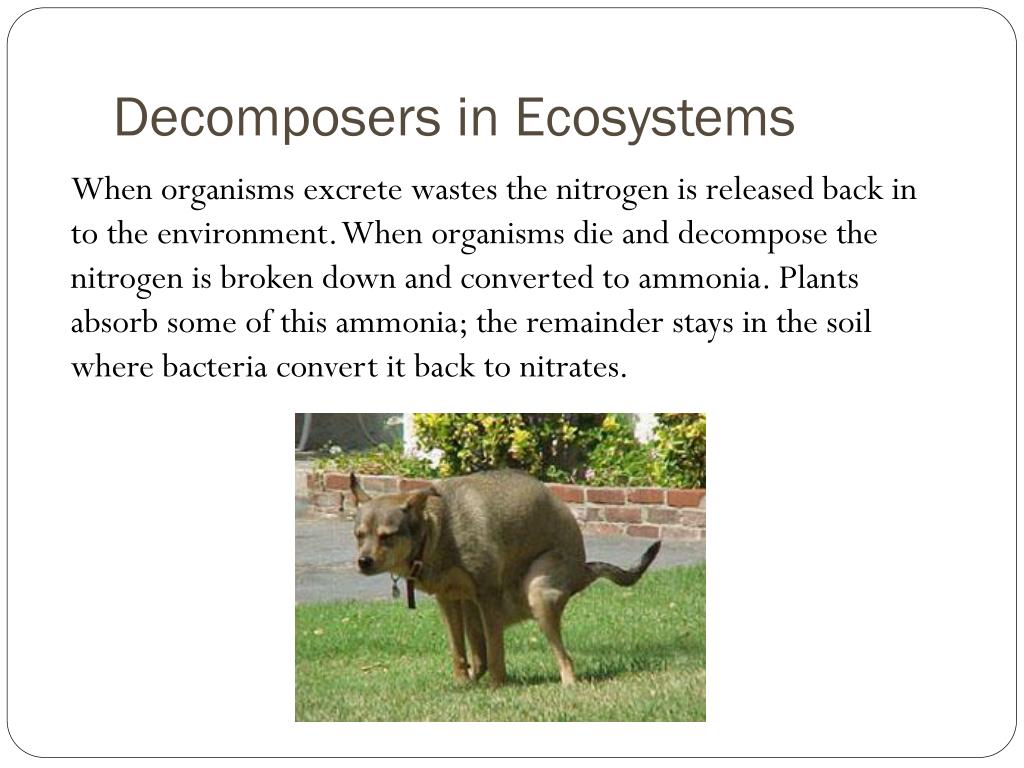 Decomposers in Ecosystems

When organisms excrete wastes the nitrogen is released back in to the environment. When organisms die and decompose the nitrogen is broken down and converted to ammonia. Plants absorb some of this ammonia; the remainder stays in the soil where bacteria convert it back to nitrates.